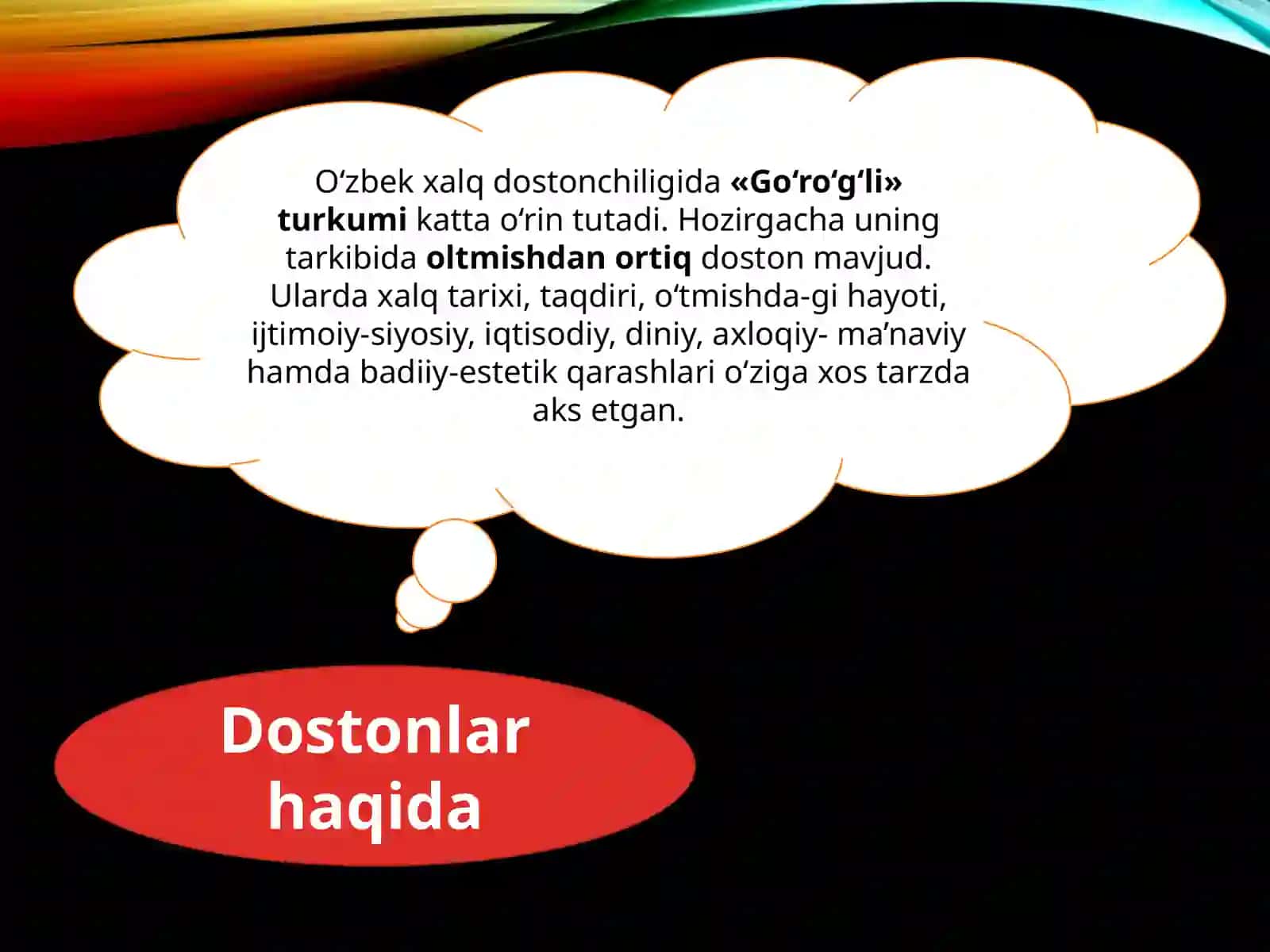 O‘zbek xalq dostonchiligida «Go‘ro‘g‘li» turkumi katta o‘rin tutadi. Hozirgacha uning tarkibida oltmishdan ortiq doston mavjud. Ularda xalq tarixi, taqdiri, o‘tmishda-gi hayoti, ijtimoiy-siyosiy, iqtisodiy, diniy, axloqiy- ma’naviy hamda badiiy-estetik qarashlari o‘ziga xos tarzda aks etgan.

Dostonlar haqida